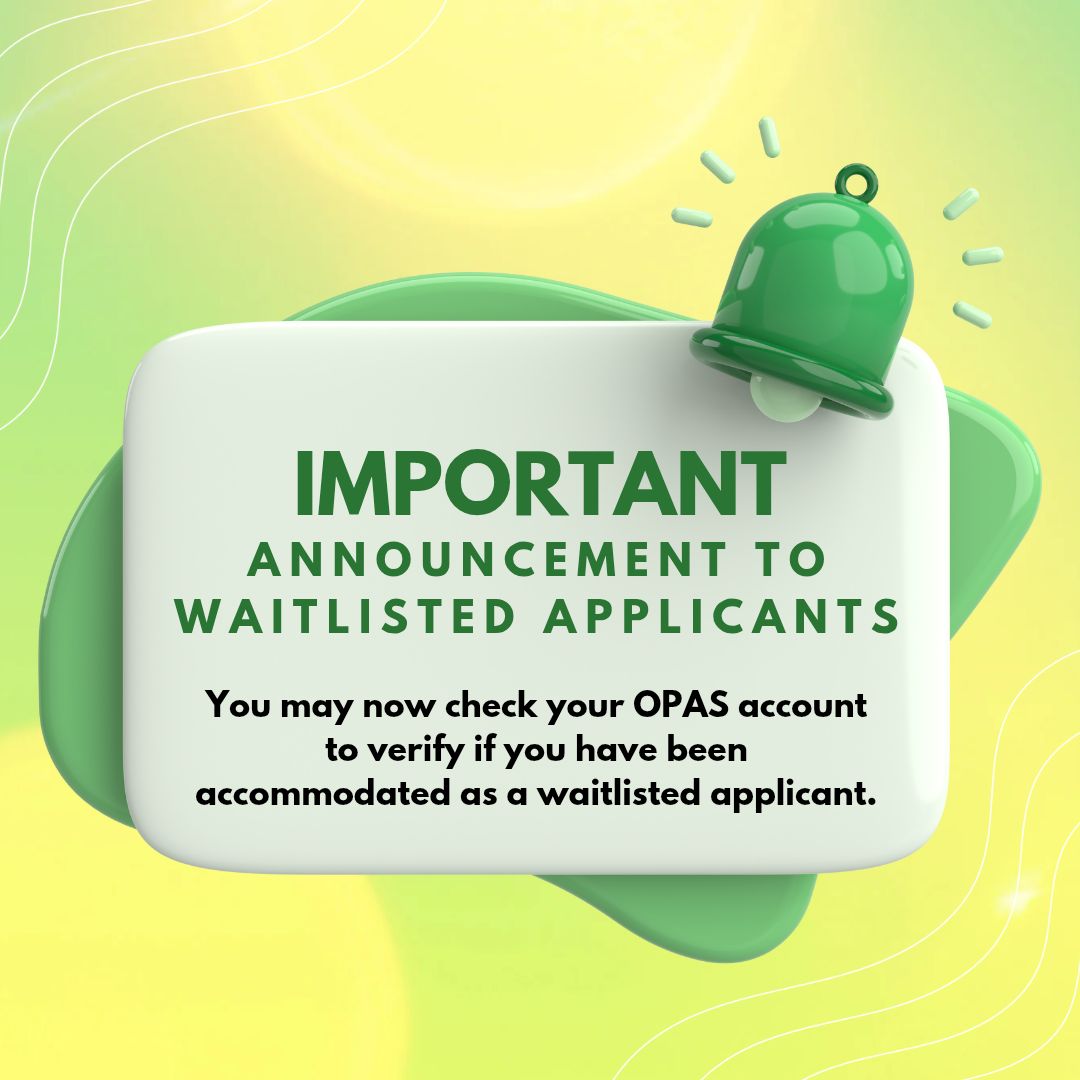 IMPORTANT
ANNOUNCEMENT TO WAITLISTED APPLICANTS

You may now check your OPAS account to verify if you have been accommodated as a waitlisted applicant.